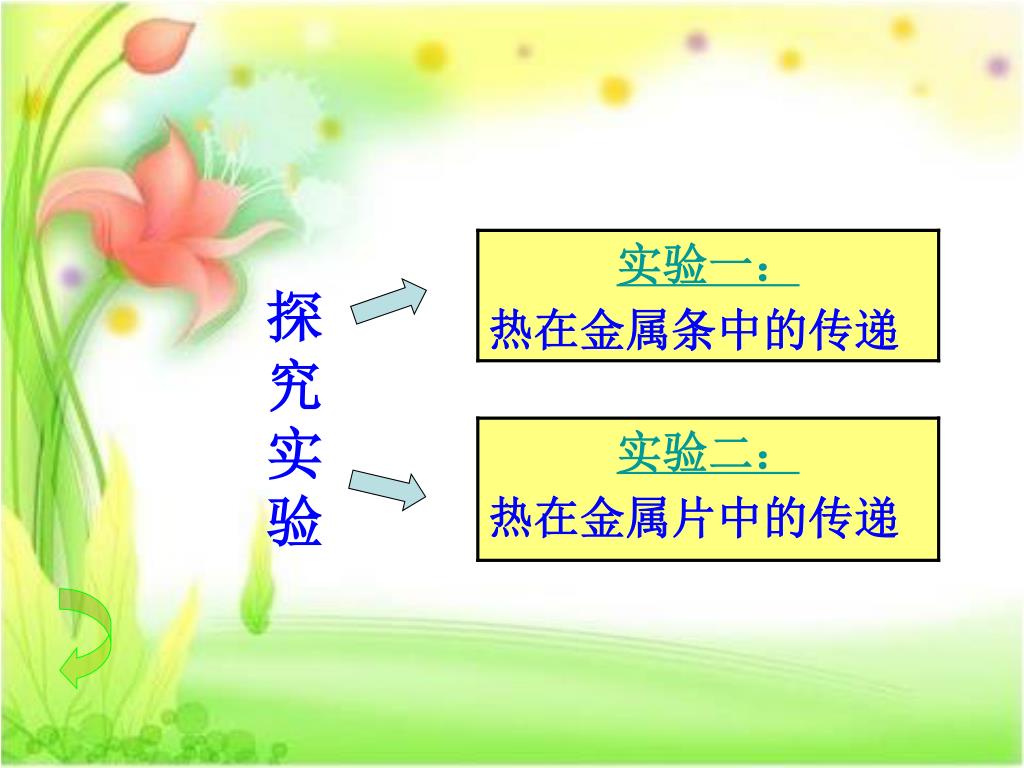 探究实验

实验一：
热在金属条中的传递

实验二：
热在金属片中的传递